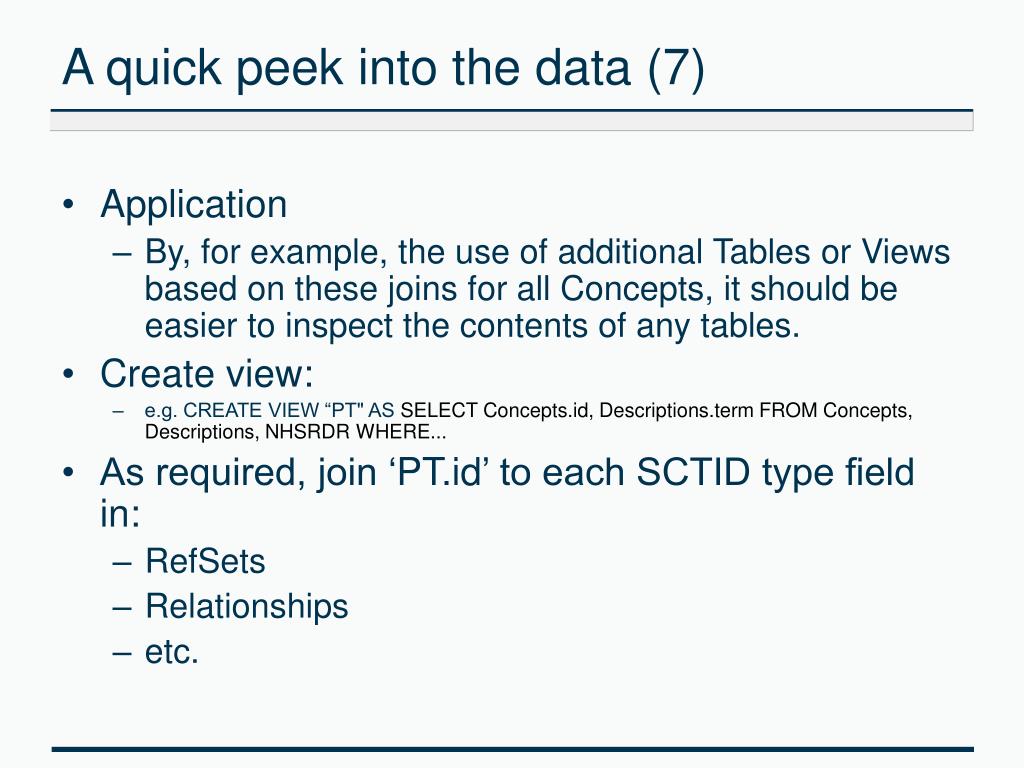 A quick peek into the data (7)

• Application
– By, for example, the use of additional Tables or Views based on these joins for all Concepts, it should be easier to inspect the contents of any tables.
• Create view:
– e.g. CREATE VIEW “PT" AS SELECT Concepts.id, Descriptions.term FROM Concepts, Descriptions, NHSRDR WHERE...
• As required, join ‘PT.id’ to each SCTID type field in:
– RefSets
– Relationships
– etc.